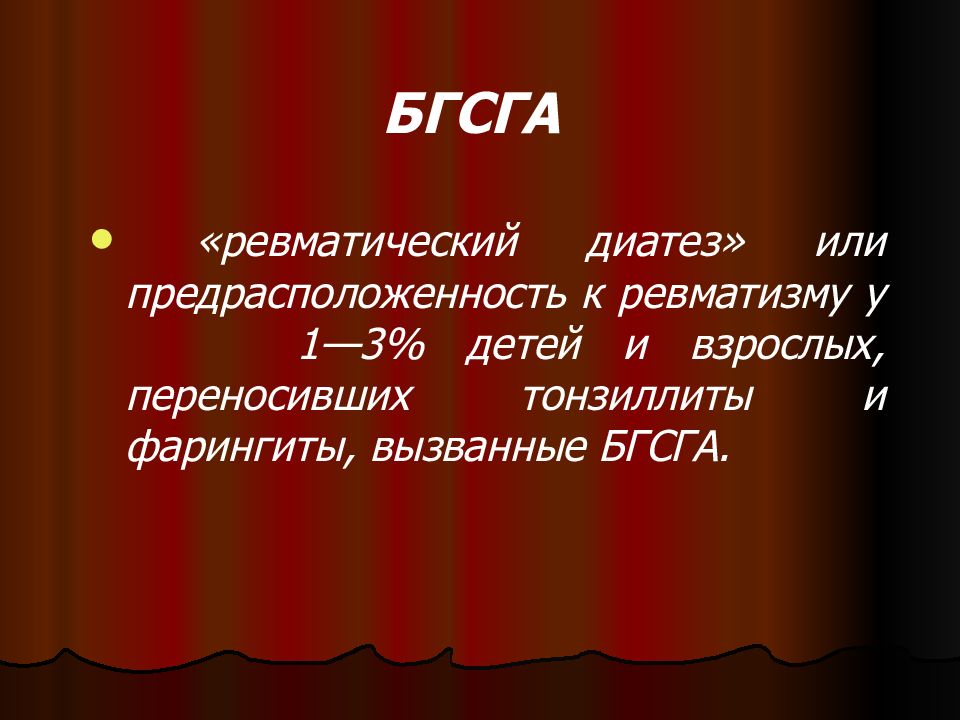 БГСГА

«ревматический диатез» или предрасположенность к ревматизму у 1—3% детей и взрослых, переносивших тонзиллиты и фарингиты, вызванные БГСГА.